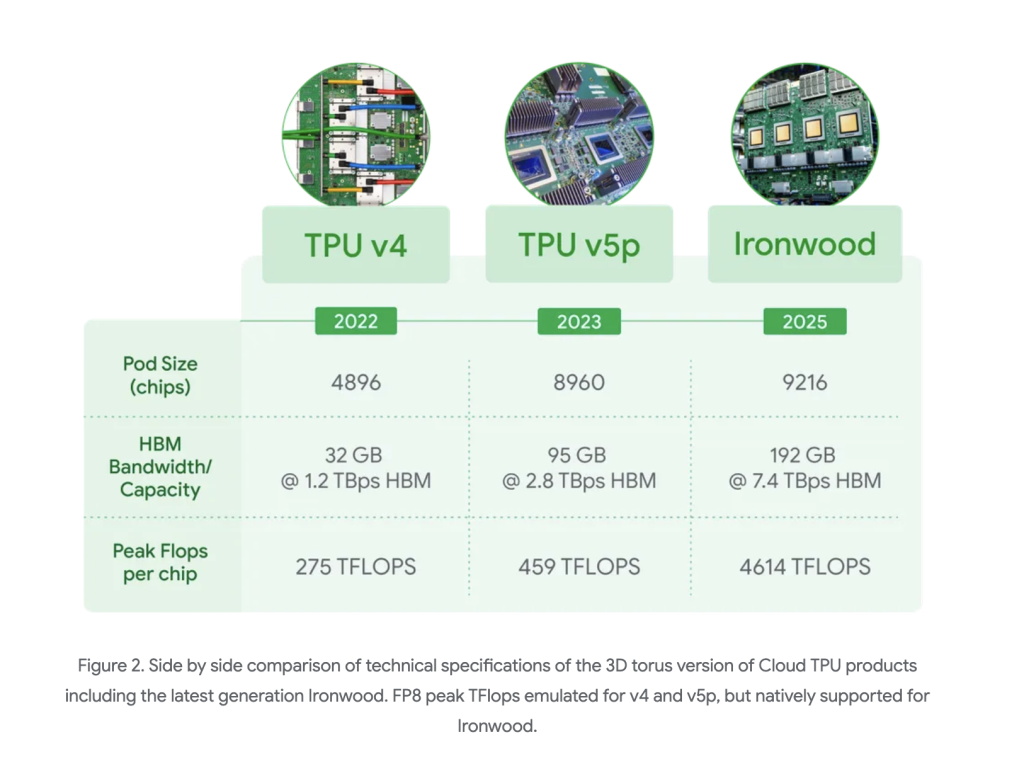 | | TPU v4 | TPU v5p | Ironwood |
|---|---|---|---|
| | 2022 | 2023 | 2025 |
| Pod Size (chips) | 4896 | 8960 | 9216 |
| HBM Bandwidth/ Capacity | 32 GB @ 1.2 TBps HBM | 95 GB @ 2.8 TBps HBM | 192 GB @ 7.4 TBps HBM |
| Peak Flops per chip | 275 TFLOPS | 459 TFLOPS | 4614 TFLOPS |

Figure 2. Side by side comparison of technical specifications of the 3D torus version of Cloud TPU products including the latest generation Ironwood. FP8 peak TFlops emulated for v4 and v5p, but natively supported for Ironwood.